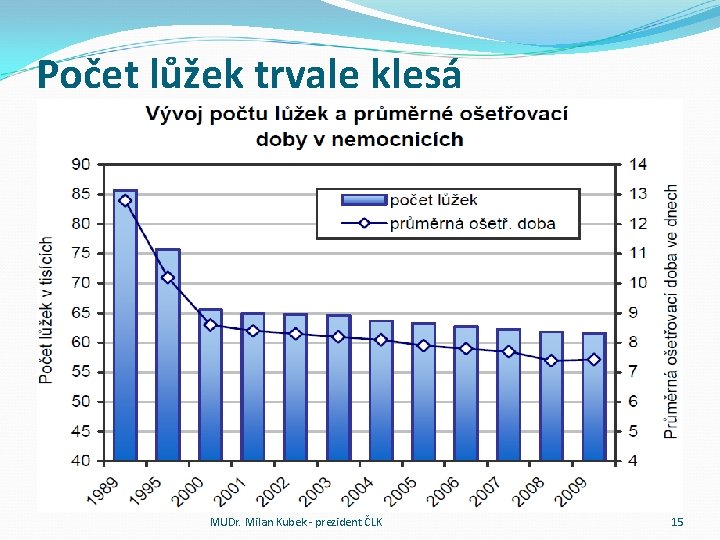 Počet lůžek trvale klesá

Vývoj počtu lůžek a průměrné ošetřovací doby v nemocnicích

počet lůžek
průměrná ošetř. doba

Počet lůžek v tisících
90
85
80
75
70
65
60
55
50
45
40

Průměrná ošetřovací doba ve dnech
14
13
12
11
10
9
8
7
6
5
4

1989
1995
2000
2001
2002
2003
2004
2005
2006
2007
2008
2009

MUDr. Milan Kubek - prezident ČLK

15